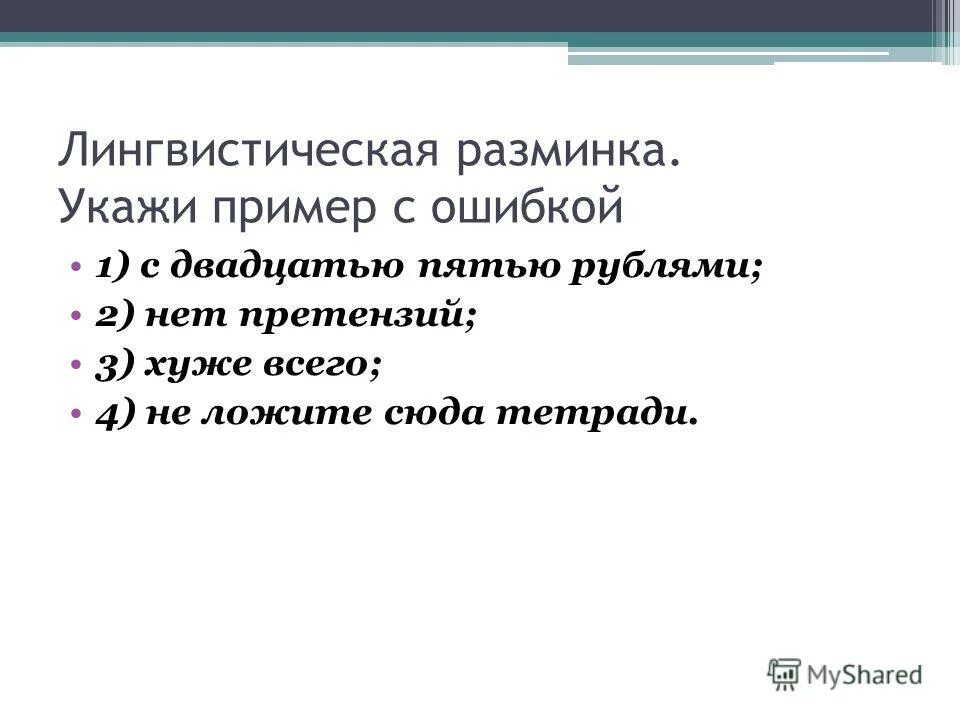 Лингвистическая разминка. Укажи пример с ошибкой

• 1) с двадцатью пятью рублями;
• 2) нет претензий;
• 3) хуже всего;
• 4) не ложите сюда тетради.

MyShared